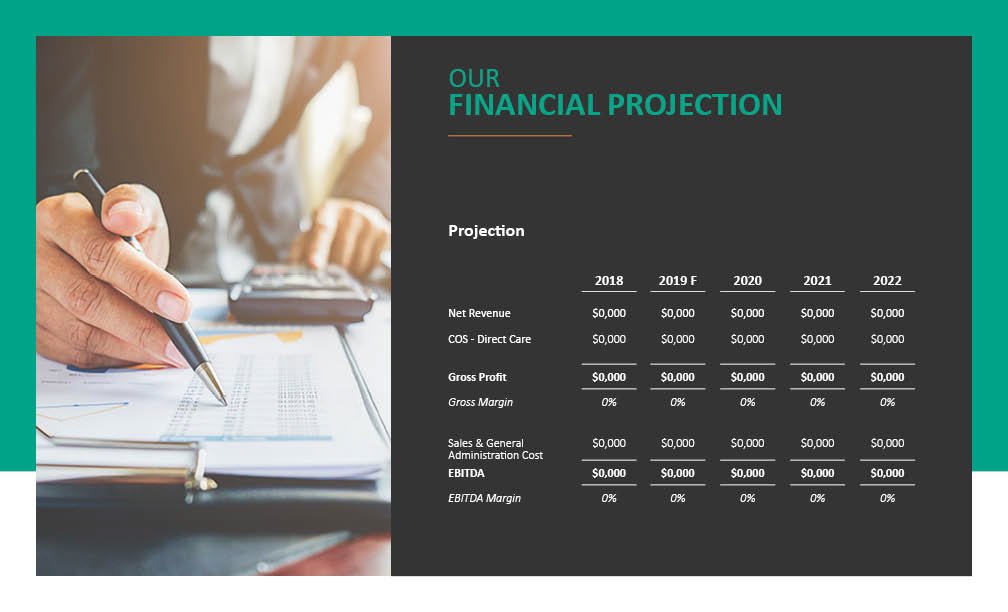 OUR
FINANCIAL PROJECTION

Projection

| | 2018 | 2019 F | 2020 | 2021 | 2022 |
|---|---|---|---|---|---|
| Net Revenue | $0,000 | $0,000 | $0,000 | $0,000 | $0,000 |
| COS - Direct Care | $0,000 | $0,000 | $0,000 | $0,000 | $0,000 |
| Gross Profit | $0,000 | $0,000 | $0,000 | $0,000 | $0,000 |
| Gross Margin | 0% | 0% | 0% | 0% | 0% |
| Sales & General Administration Cost | $0,000 | $0,000 | $0,000 | $0,000 | $0,000 |
| EBITDA | $0,000 | $0,000 | $0,000 | $0,000 | $0,000 |
| EBITDA Margin | 0% | 0% | 0% | 0% | 0% |